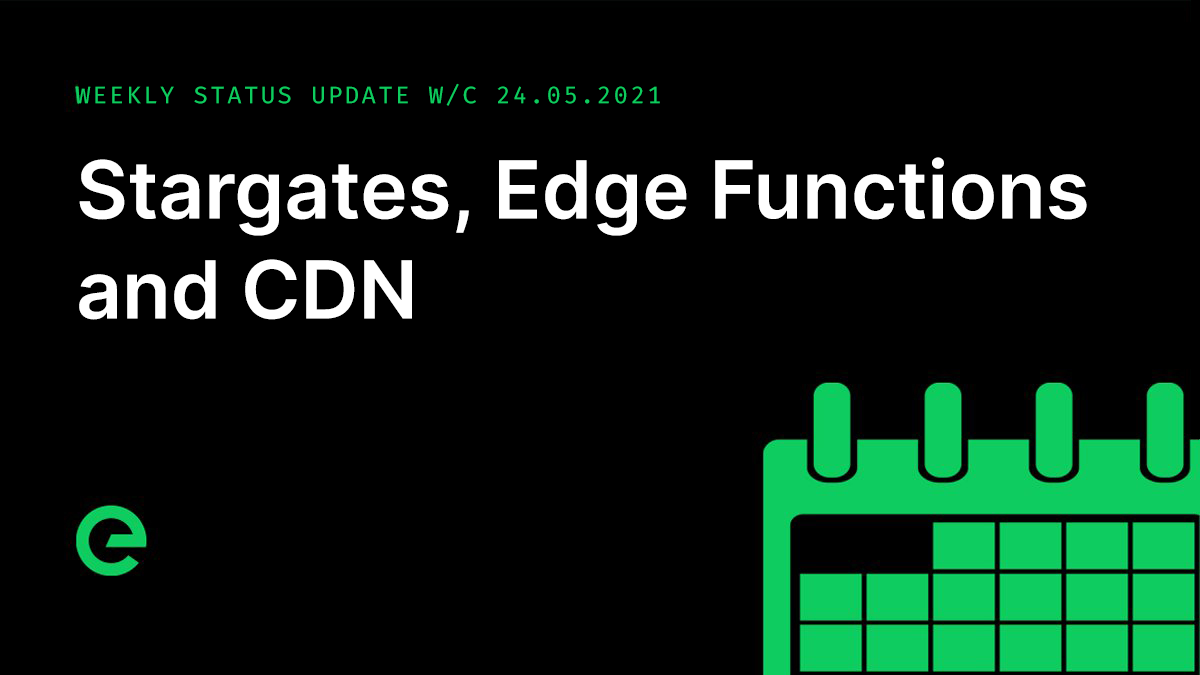 WEEKLY STATUS UPDATE W/C 24.05.2021

Stargates, Edge Functions and CDN